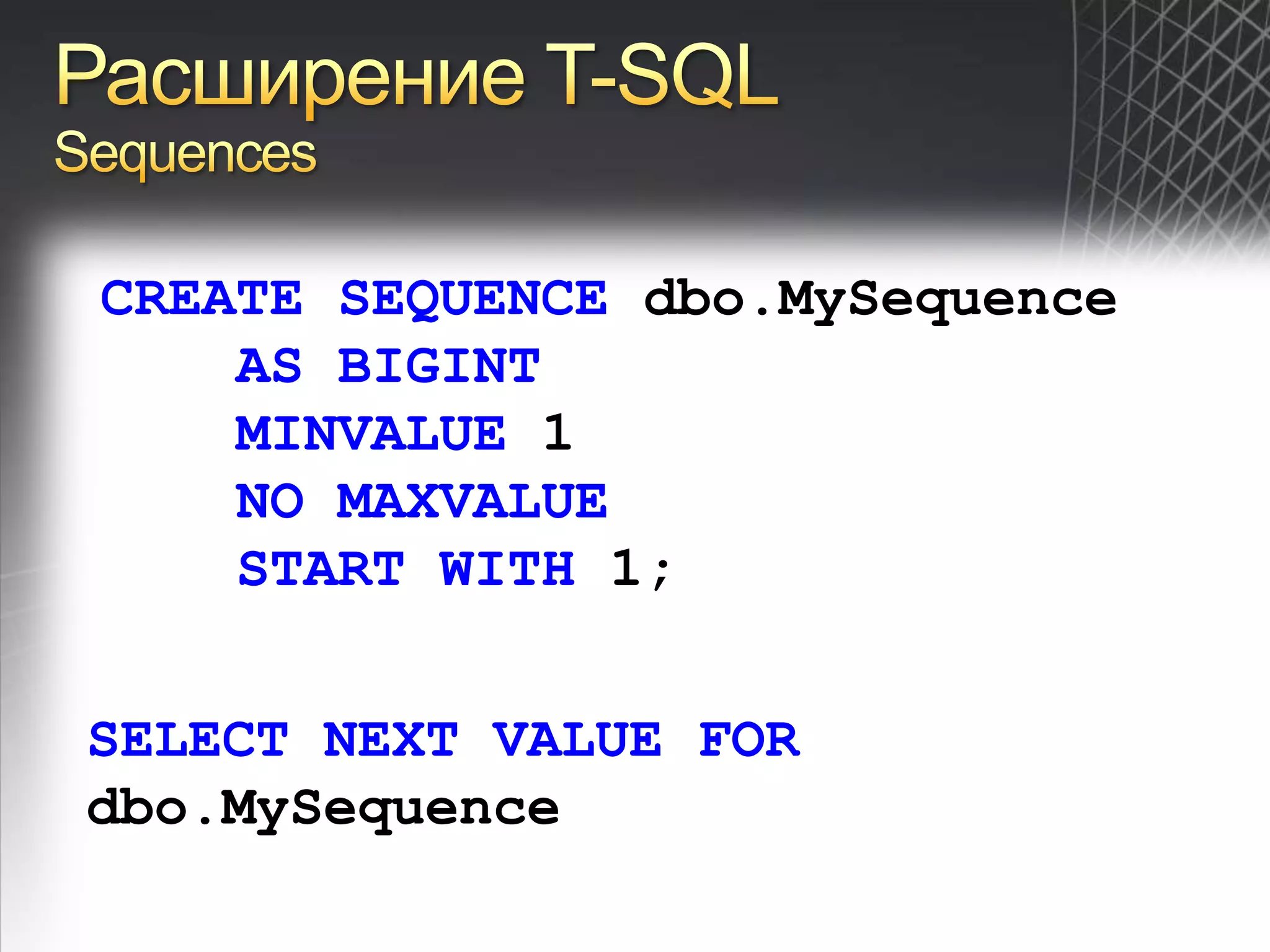 Расширение T-SQL
Sequences

CREATE SEQUENCE dbo.MySequence
AS BIGINT
MINVALUE 1
NO MAXVALUE
START WITH 1;

SELECT NEXT VALUE FOR
dbo.MySequence